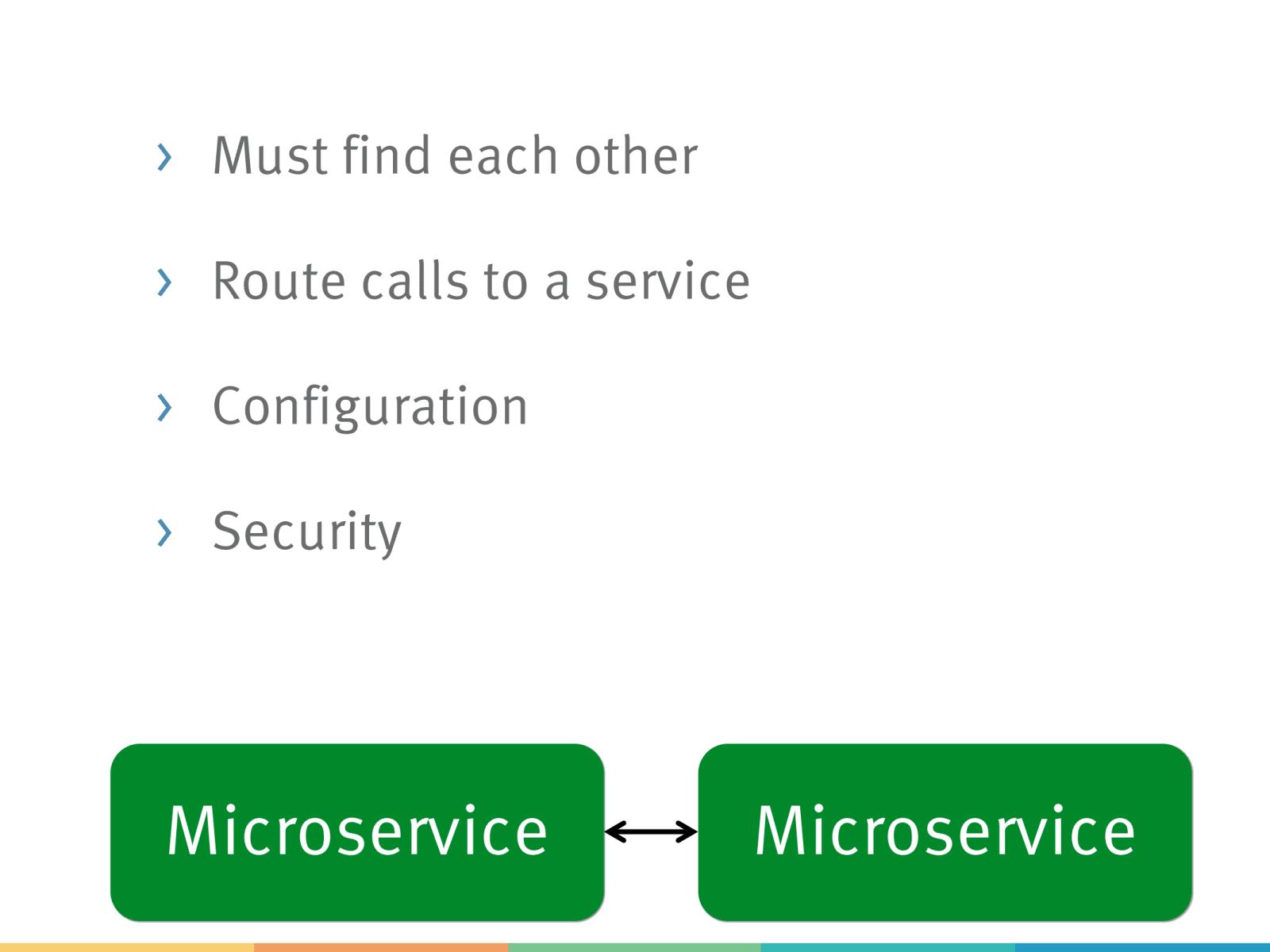 › Must find each other

› Route calls to a service

› Configuration

› Security

Microservice

Microservice